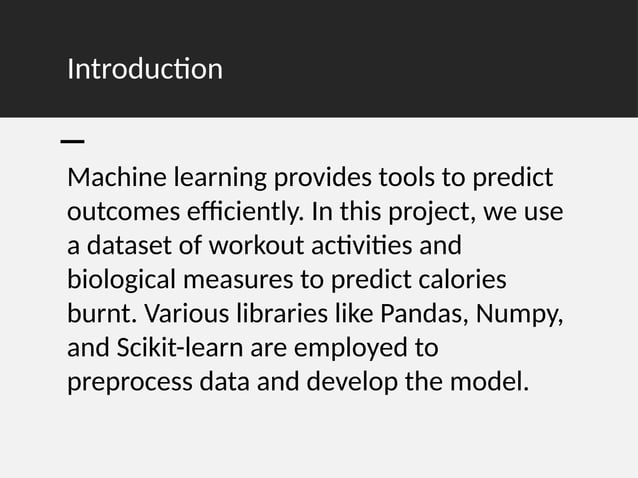 Introduction

Machine learning provides tools to predict outcomes efficiently. In this project, we use a dataset of workout activities and biological measures to predict calories burnt. Various libraries like Pandas, Numpy, and Scikit-learn are employed to preprocess data and develop the model.